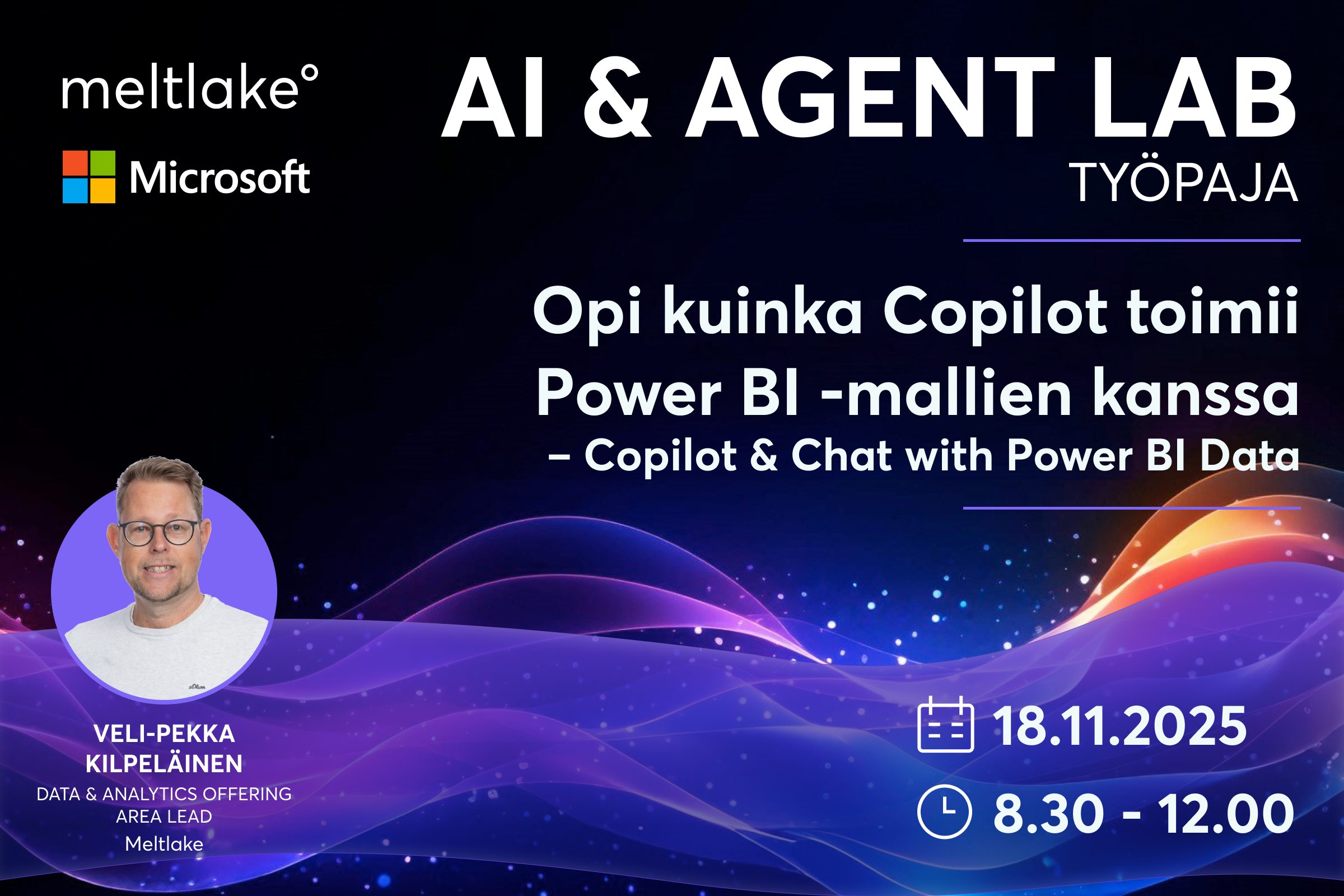 meltlake°

Microsoft

AI & AGENT LAB
TYÖPAJA

Opi kuinka Copilot toimii Power BI -mallien kanssa
– Copilot & Chat with Power BI Data

VELI-PEKKA KILPELÄINEN
DATA & ANALYTICS OFFERING AREA LEAD
Meltlake

18.11.2025

8.30 - 12.00